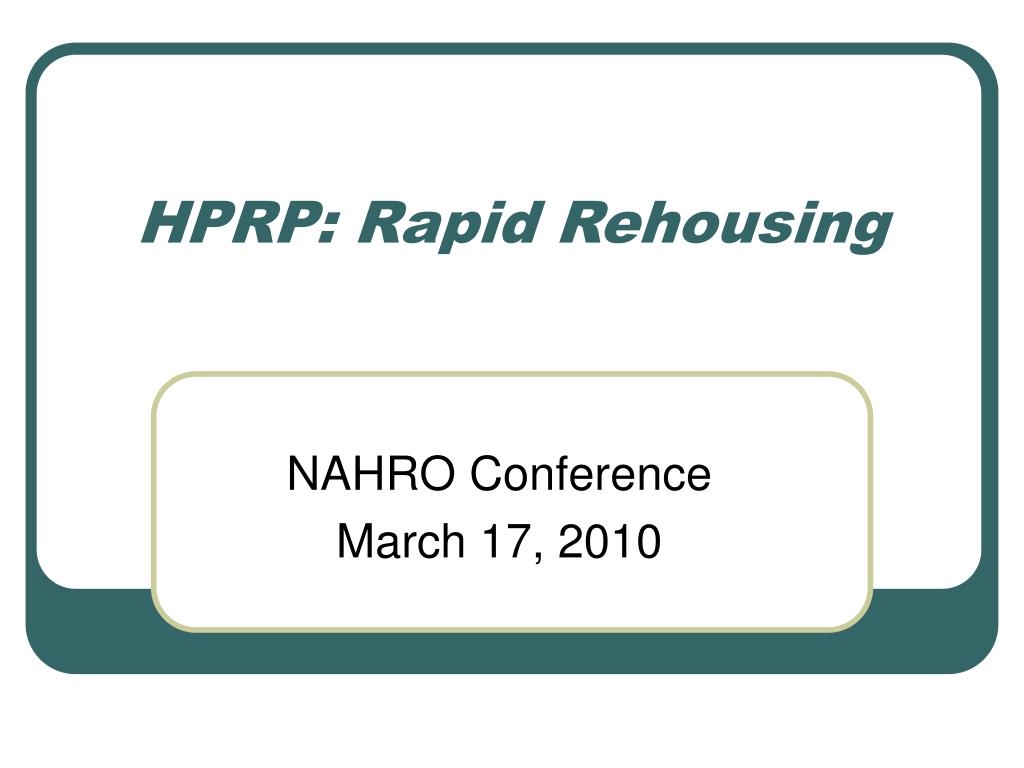 HPRP: Rapid Rehousing

NAHRO Conference
March 17, 2010